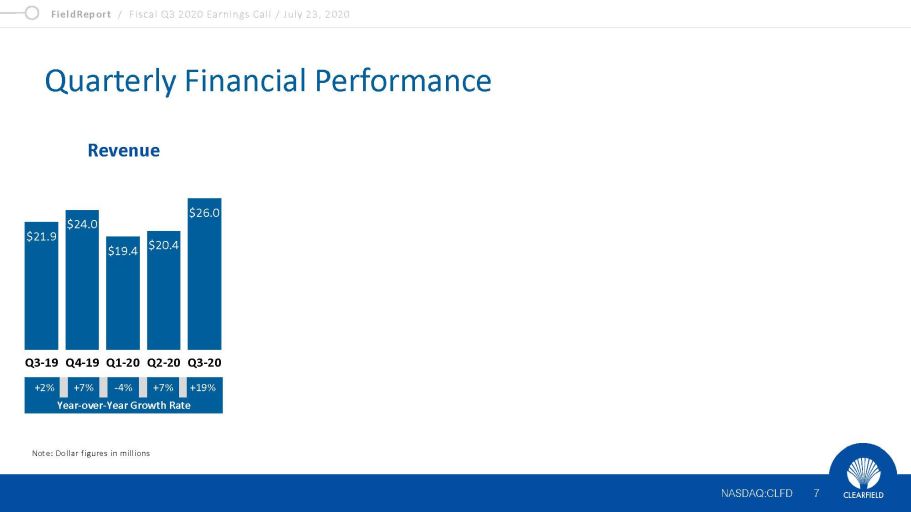 FieldReport / Fiscal Q3 2020 Earnings Call / July 23, 2020

Quarterly Financial Performance

Revenue

$21.9 $24.0 $19.4 $20.4 $26.0

Q3-19 Q4-19 Q1-20 Q2-20 Q3-20

+2% +7% -4% +7% +19%

Year-over-Year Growth Rate

Note: Dollar figures in millions

NASDAQ:CLFD 7

CLEARFIELD